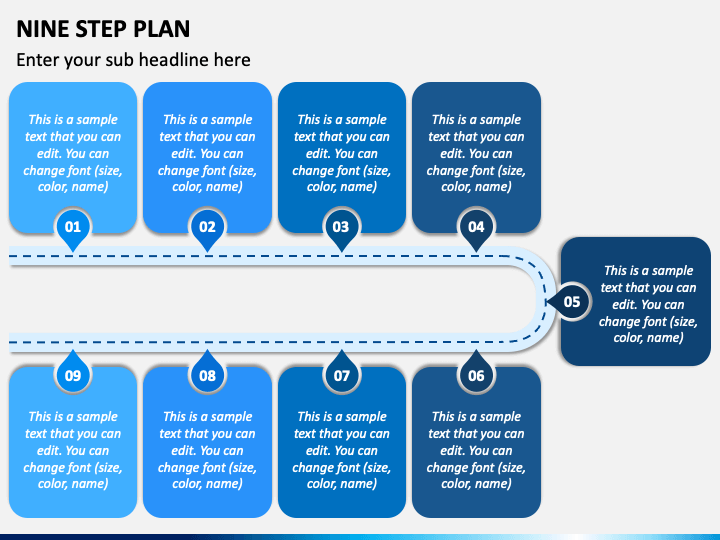 NINE STEP PLAN

Enter your sub headline here

This is a sample text that you can edit. You can change font (size, color, name)

01

This is a sample text that you can edit. You can change font (size, color, name)

02

This is a sample text that you can edit. You can change font (size, color, name)

03

This is a sample text that you can edit. You can change font (size, color, name)

04

05

This is a sample text that you can edit. You can change font (size, color, name)

09

This is a sample text that you can edit. You can change font (size, color, name)

08

This is a sample text that you can edit. You can change font (size, color, name)

07

This is a sample text that you can edit. You can change font (size, color, name)

06

This is a sample text that you can edit. You can change font (size, color, name)